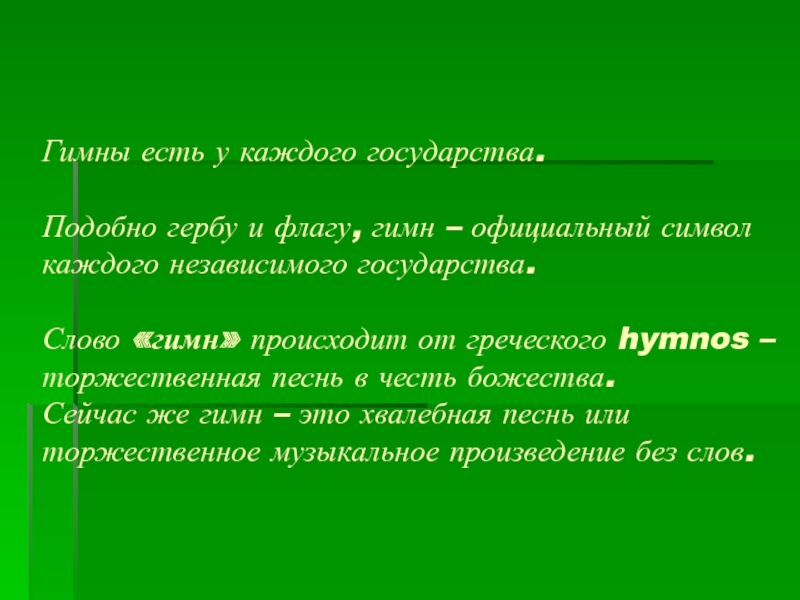 Гимны есть у каждого государства.

Подобно гербу и флагу, гимн – официальный символ каждого независимого государства.

Слово «гимн» происходит от греческого hymnos – торжественная песнь в честь божества.
Сейчас же гимн – это хвалебная песнь или торжественное музыкальное произведение без слов.